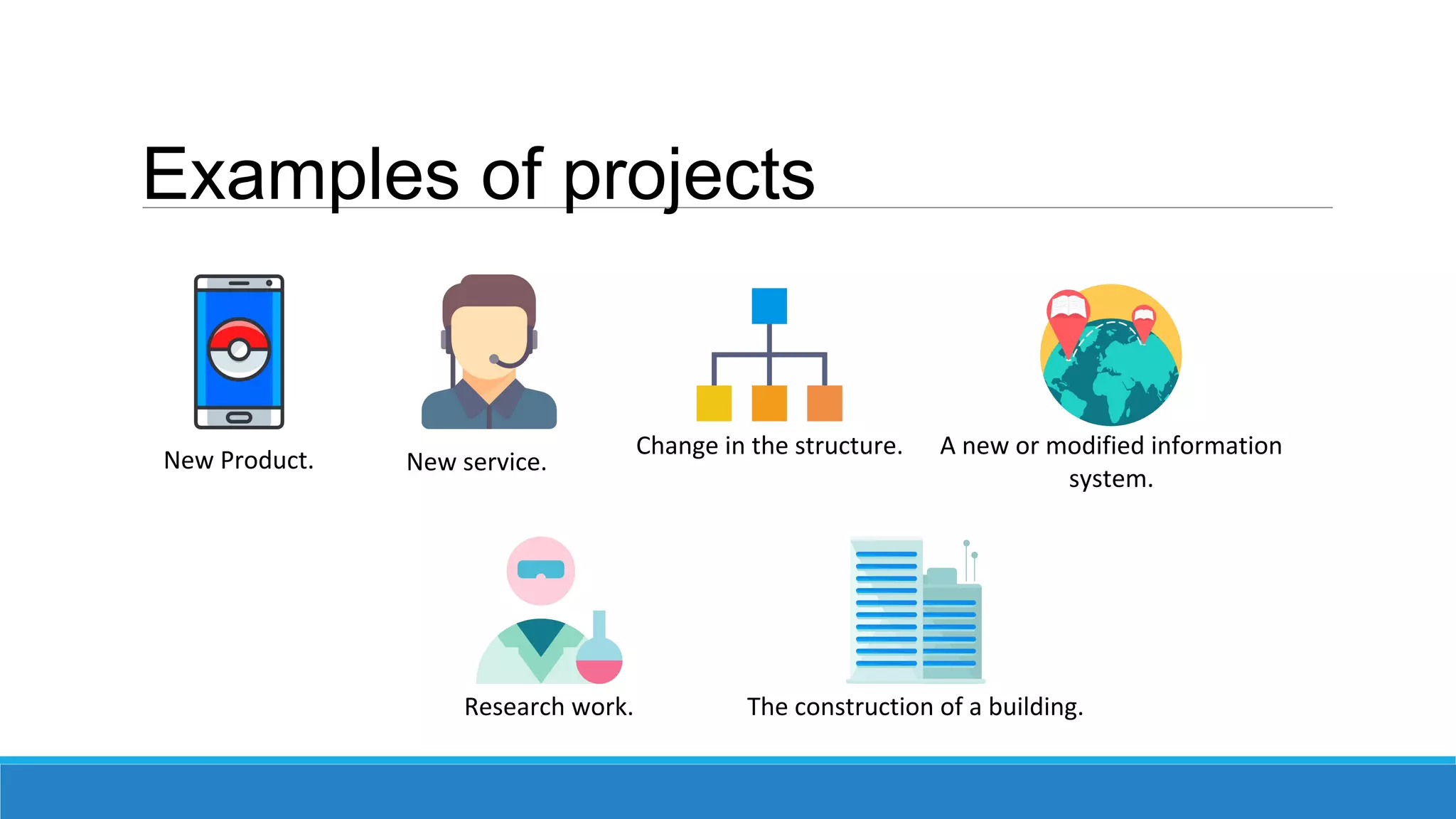 Examples of projects

New Product.

New service.

Change in the structure.

A new or modified information system.

Research work.

The construction of a building.